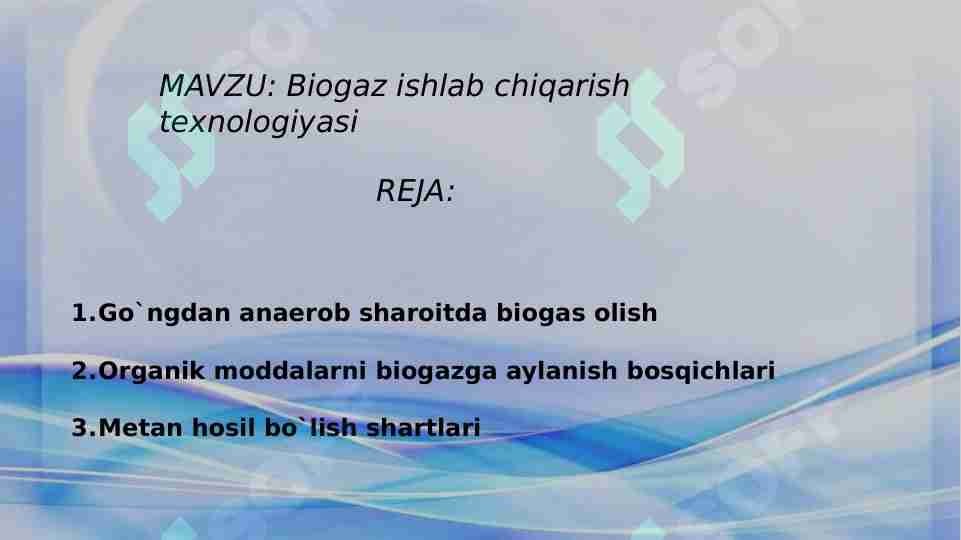 MAVZU: Biogaz ishlab chiqarish texnologiyasi

REJA:

1.Go`ngdan anaerob sharoitda biogas olish

2.Organik moddalarni biogazga aylanish bosqichlari

3.Metan hosil bo`lish shartlari